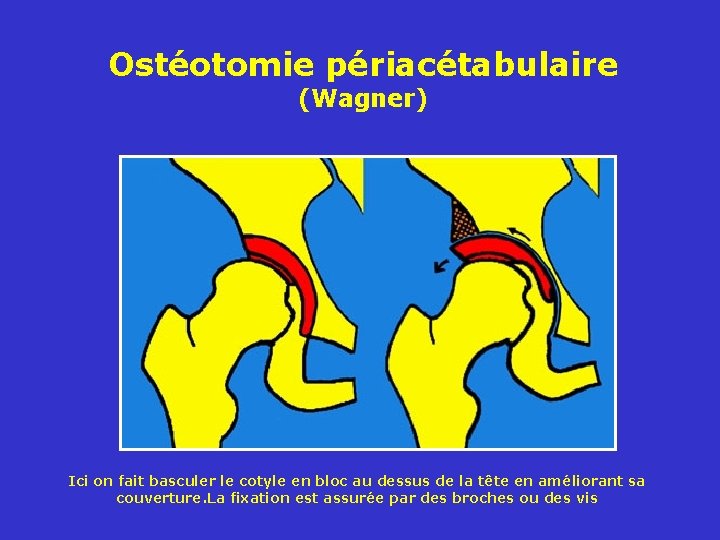 Ostéotomie périacétabulaire
(Wagner)

Ici on fait basculer le cotyle en bloc au dessus de la tête en améliorant sa couverture.La fixation est assurée par des broches ou des vis